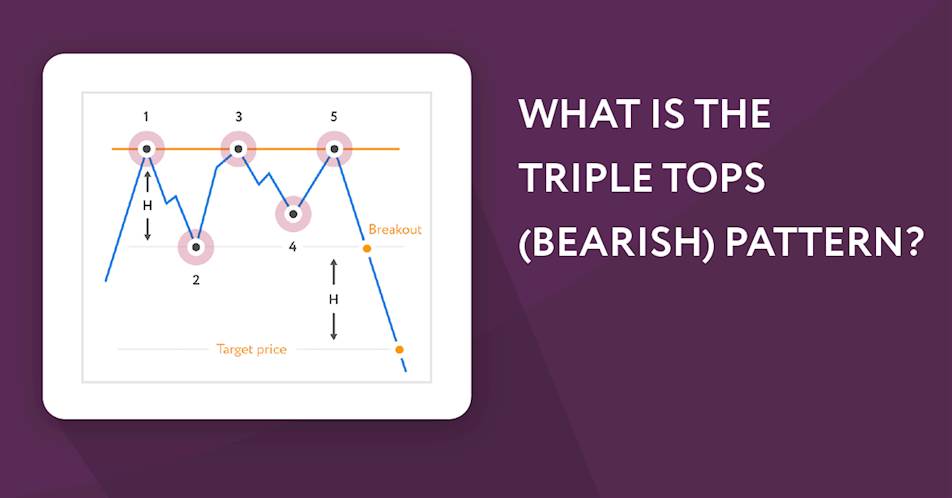 1
3
5
H
Breakout
2
4
H
Target price

WHAT IS THE TRIPLE TOPS (BEARISH) PATTERN?